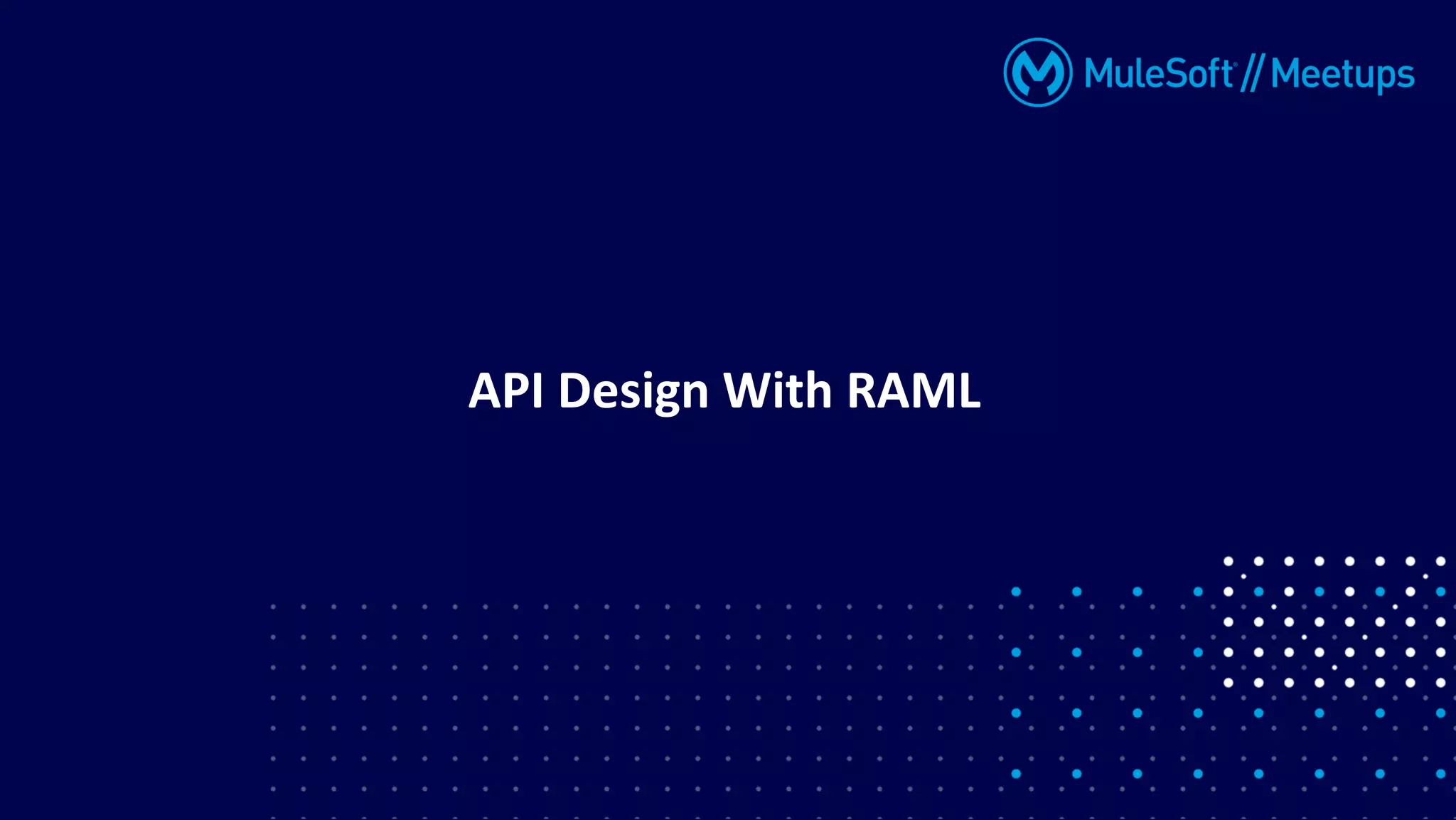 MuleSoft // Meetups

API Design With RAML